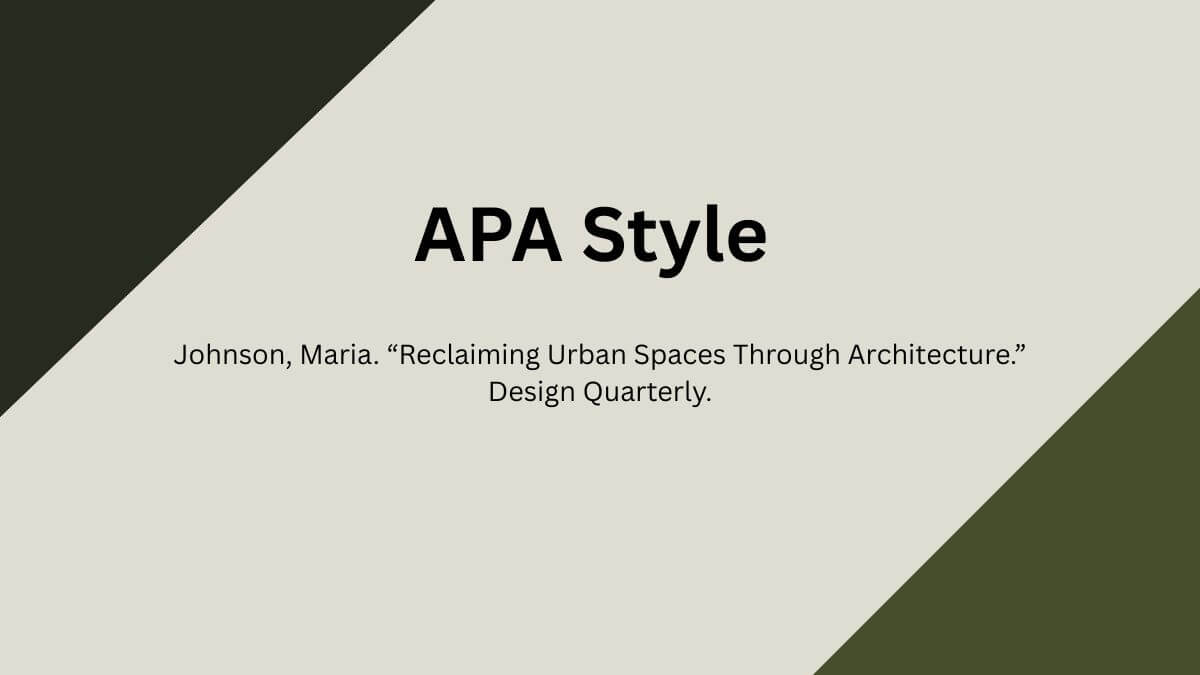 APA Style

Johnson, Maria. “Reclaiming Urban Spaces Through Architecture.” Design Quarterly.